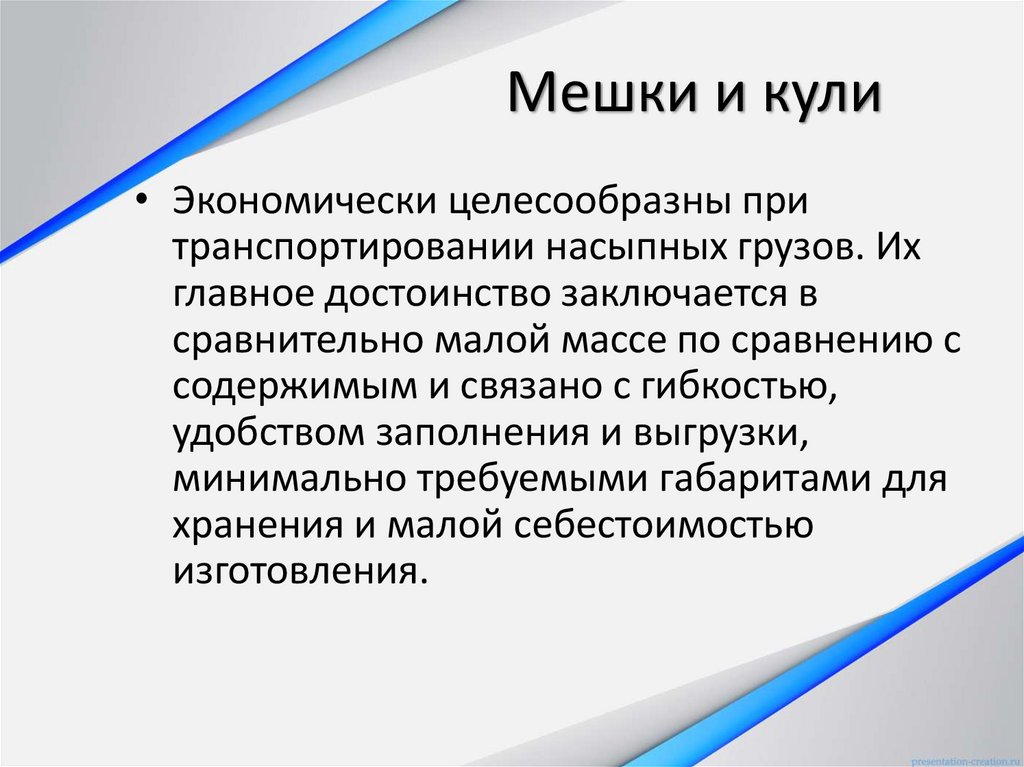 Мешки и кули

• Экономически целесообразны при транспортировании насыпных грузов. Их главное достоинство заключается в сравнительно малой массе по сравнению с содержимым и связано с гибкостью, удобством заполнения и выгрузки, минимально требуемыми габаритами для хранения и малой себестоимостью изготовления.

presentation-creation.ru